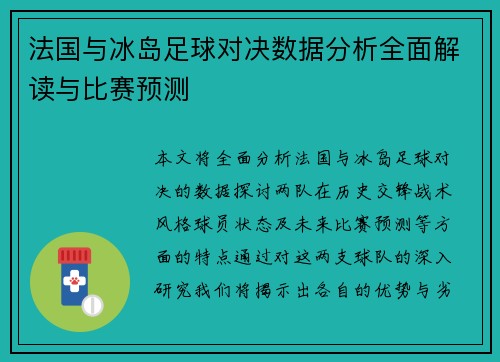 法国与冰岛足球对决数据分析全面解读与比赛预测

本文将全面分析法国与冰岛足球对决的数据探讨两队在历史交锋战术风格球员状态及未来比赛预测等方面的特点通过对这两支球队的深入研究我们将揭示出各自的优势与劣